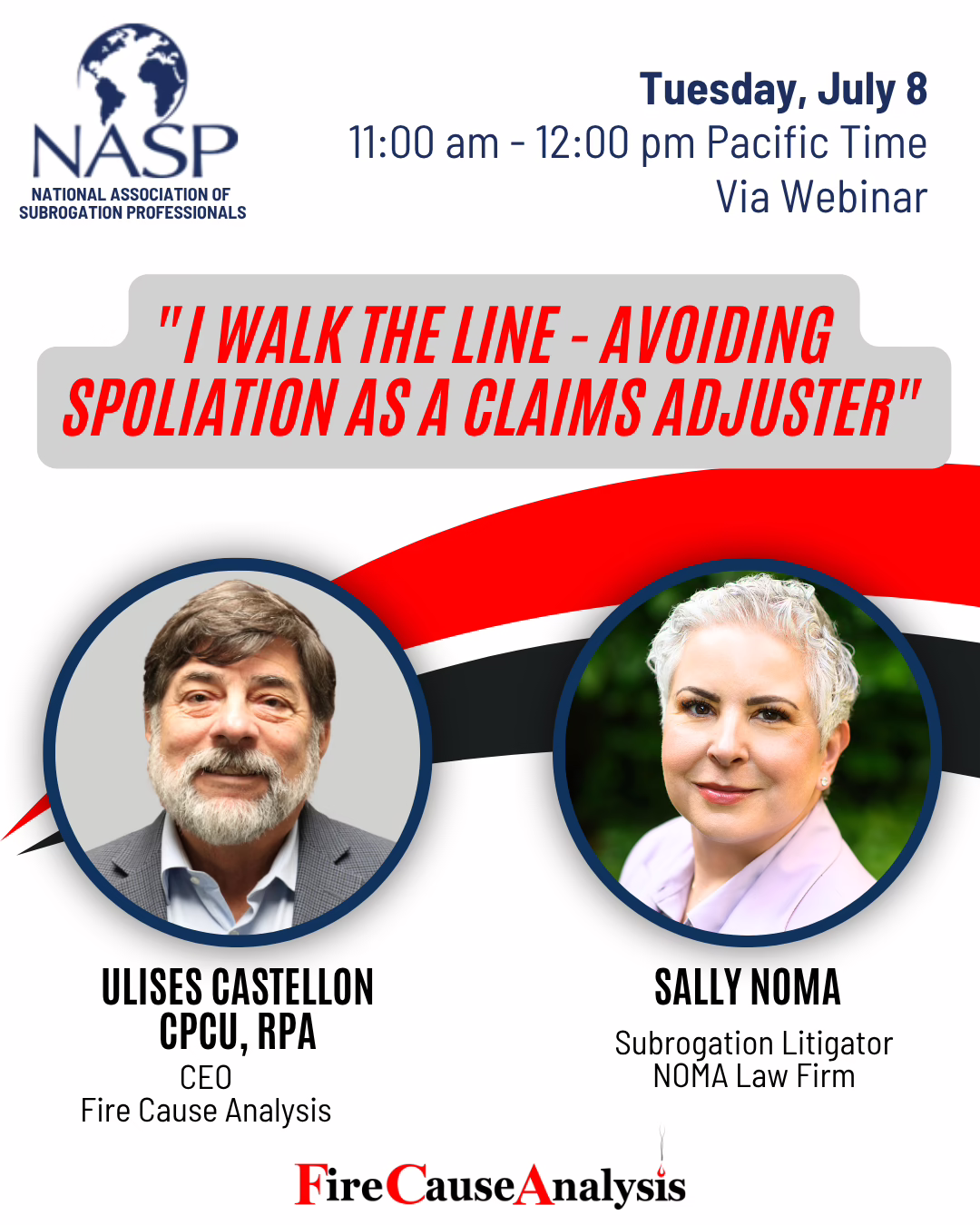 NASP
NATIONAL ASSOCIATION OF SUBROGATION PROFESSIONALS

Tuesday, July 8
11:00 am - 12:00 pm Pacific Time
Via Webinar

"I WALK THE LINE - AVOIDING SPOLIATION AS A CLAIMS ADJUSTER"

ULISES CASTELLON CPCU, RPA
CEO
Fire Cause Analysis

SALLY NOMA
Subrogation Litigator
NOMA Law Firm

FireCauseAnalysis